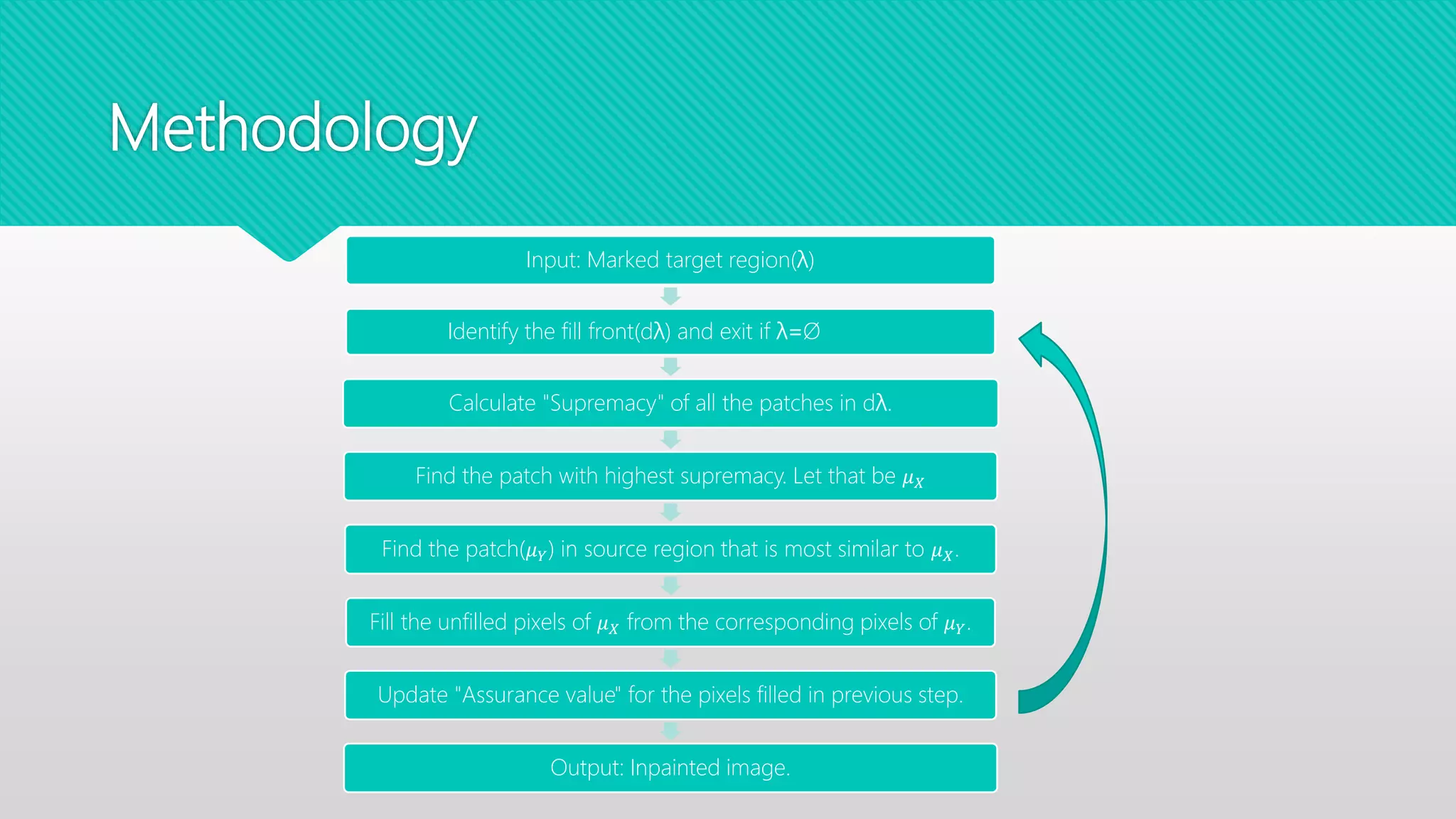 Methodology

Input: Marked target region(λ)

Identify the fill front(dλ) and exit if λ=∅

Calculate "Supremacy" of all the patches in dλ.

Find the patch with highest supremacy. Let that be $\mu_X$

Find the patch($\mu_Y$) in source region that is most similar to $\mu_X$.

Fill the unfilled pixels of $\mu_X$ from the corresponding pixels of $\mu_Y$.

Update "Assurance value" for the pixels filled in previous step.

Output: Inpainted image.